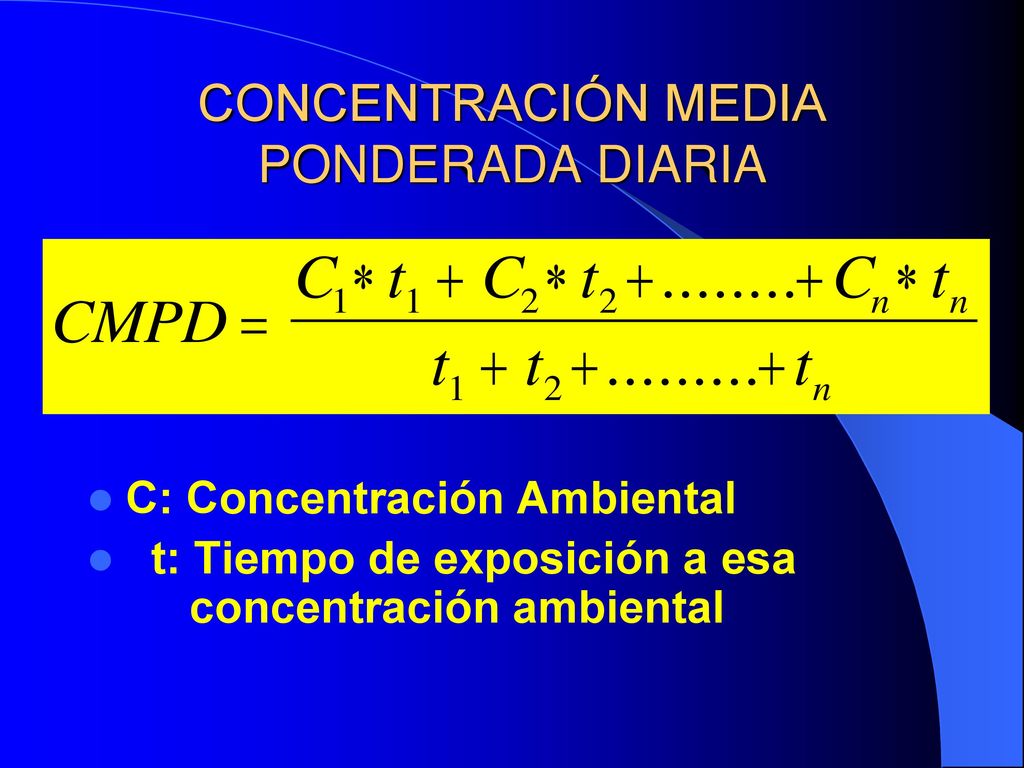 CONCENTRACIÓN MEDIA PONDERADA DIARIA

$CMPD = \frac{C_1 * t_1 + C_2 * t_2 + \ldots\ldots\ldots + C_n * t_n}{t_1 + t_2 + \ldots\ldots\ldots + t_n}$

- C: Concentración Ambiental
- t: Tiempo de exposición a esa concentración ambiental